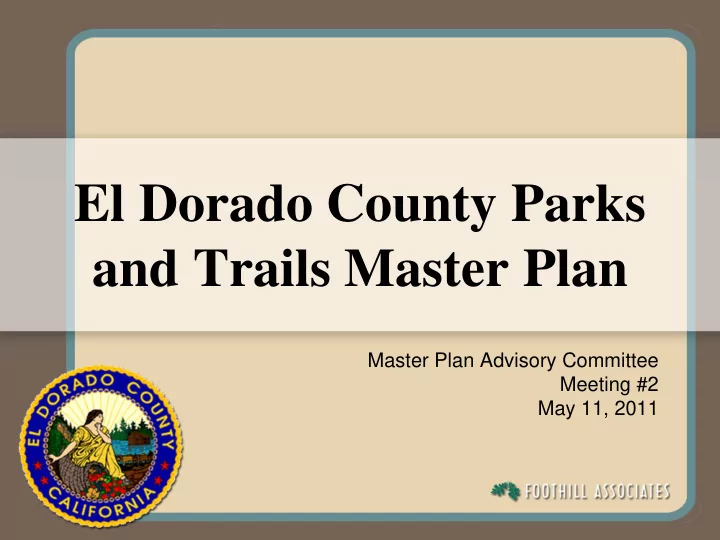 El Dorado County Parks and Trails Master Plan

Master Plan Advisory Committee
Meeting #2
May 11, 2011

EL DORADO COUNTY
CALIFORNIA

FOOTHILL ASSOCIATES